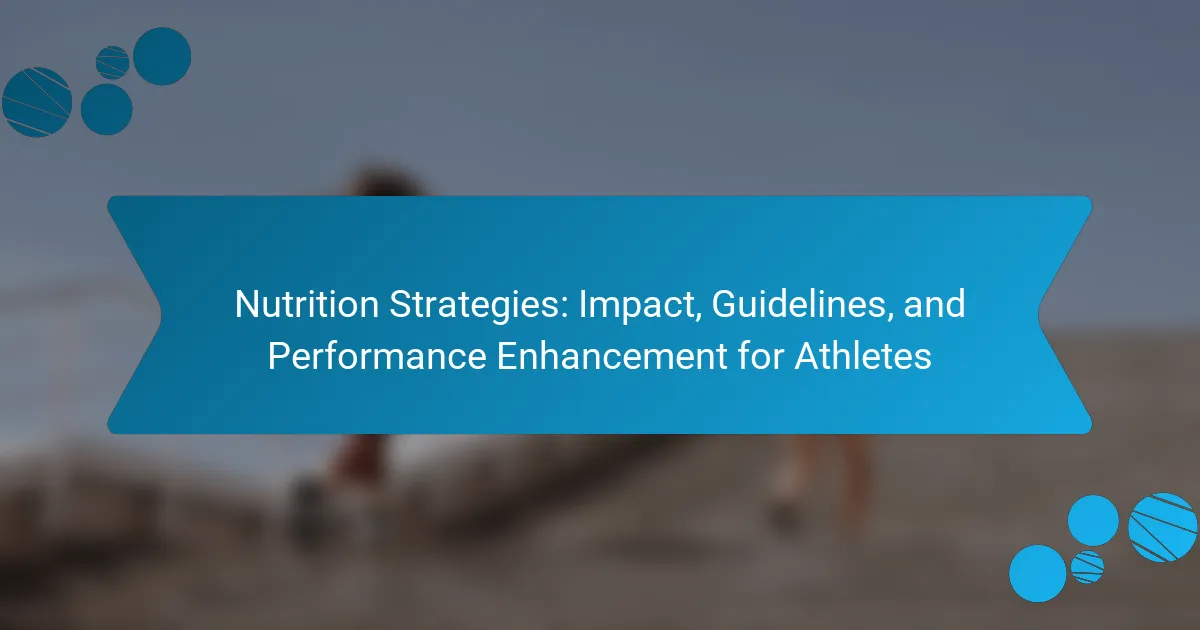 Nutrition Strategies: Impact, Guidelines, and Performance Enhancement for Athletes